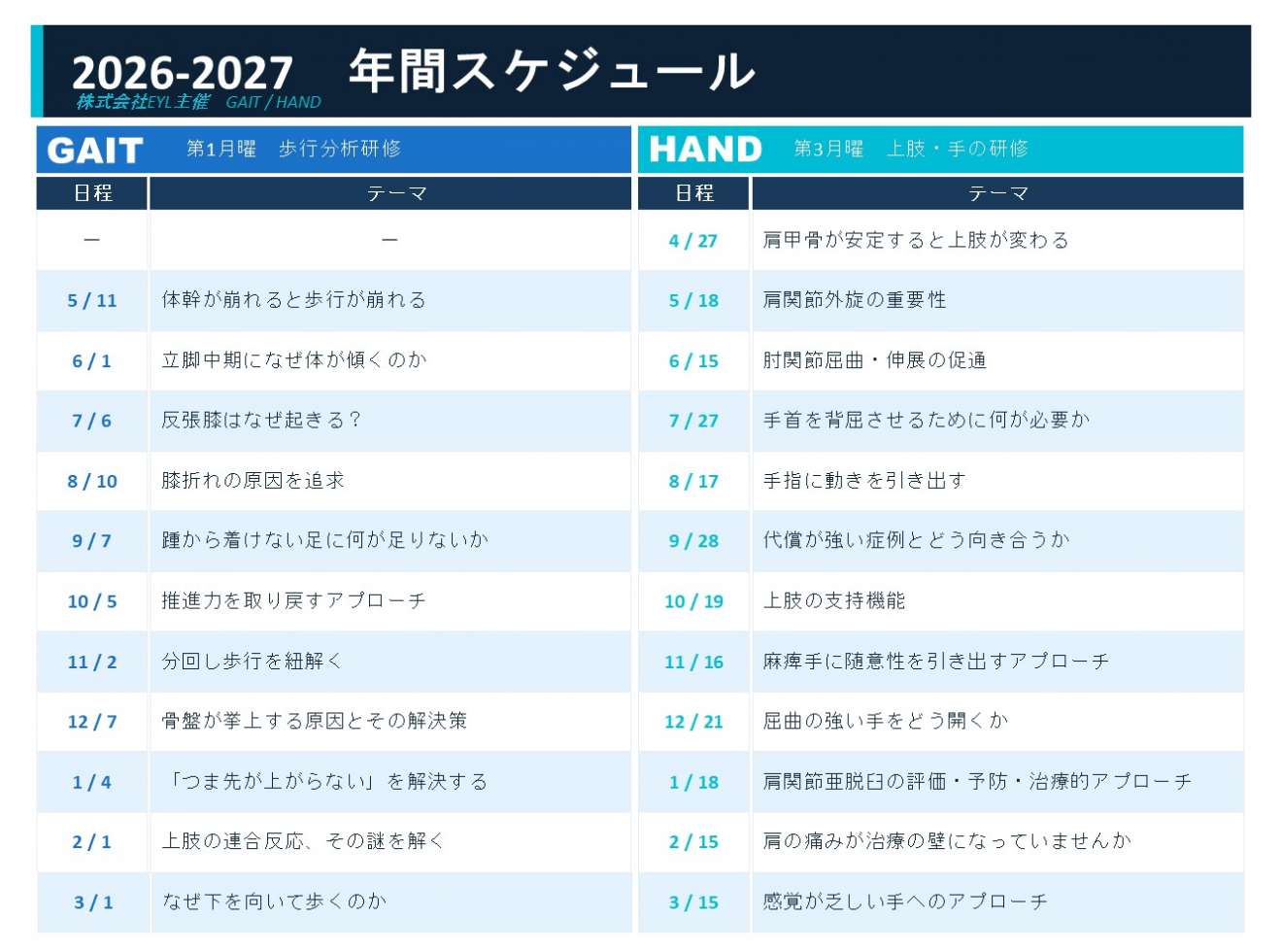 2026-2027 年間スケジュール
株式会社EYL主催 GAIT / HAND

GAIT 第1月曜 歩行分析研修

| 日程 | テーマ |
|---|---|
| ー | ー |
| 5 / 11 | 体幹が崩れると歩行が崩れる |
| 6 / 1 | 立脚中期になぜ体が傾くのか |
| 7 / 6 | 反張膝はなぜ起きる？ |
| 8 / 10 | 膝折れの原因を追求 |
| 9 / 7 | 踵から着けない足に何が足りないか |
| 10 / 5 | 推進力を取り戻すアプローチ |
| 11 / 2 | 分回し歩行を紐解く |
| 12 / 7 | 骨盤が挙上する原因とその解決策 |
| 1 / 4 | 「つま先が上がらない」を解決する |
| 2 / 1 | 上肢の連合反応、その謎を解く |
| 3 / 1 | なぜ下を向いて歩くのか |

HAND 第3月曜 上肢・手の研修

| 日程 | テーマ |
|---|---|
| 4 / 27 | 肩甲骨が安定すると上肢が変わる |
| 5 / 18 | 肩関節外旋の重要性 |
| 6 / 15 | 肘関節屈曲・伸展の促通 |
| 7 / 27 | 手首を背屈させるために何が必要か |
| 8 / 17 | 手指に動きを引き出す |
| 9 / 28 | 代償が強い症例とどう向き合うか |
| 10 / 19 | 上肢の支持機能 |
| 11 / 16 | 麻痺手に随意性を引き出すアプローチ |
| 12 / 21 | 屈曲の強い手をどう開くか |
| 1 / 18 | 肩関節亜脱臼の評価・予防・治療的アプローチ |
| 2 / 15 | 肩の痛みが治療の壁になっていませんか |
| 3 / 15 | 感覚が乏しい手へのアプローチ |